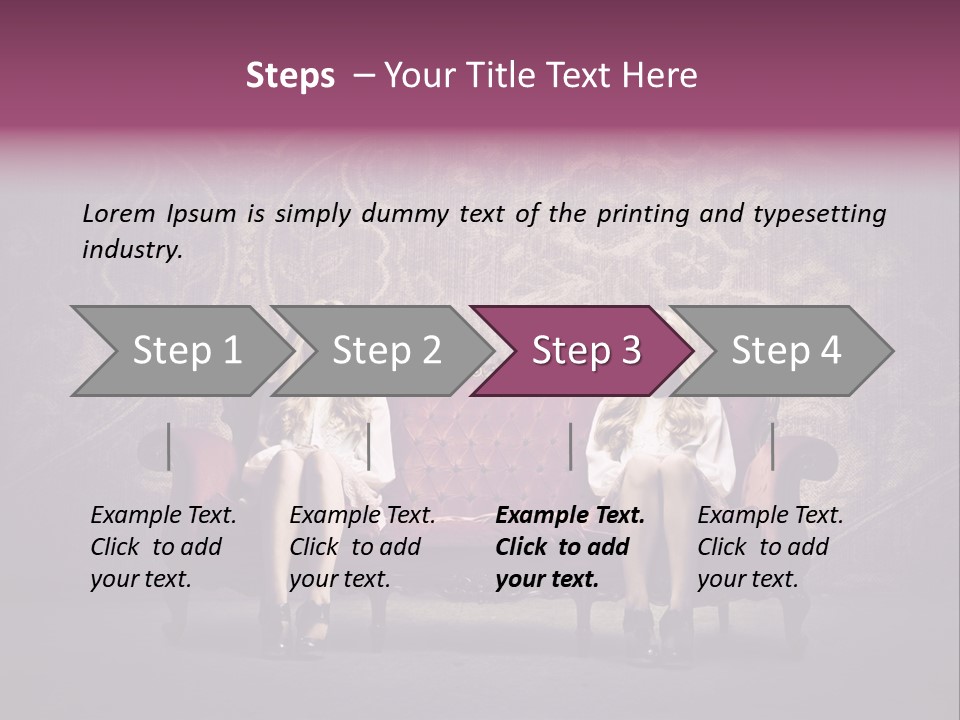 Steps – Your Title Text Here

Lorem Ipsum is simply dummy text of the printing and typesetting industry.

Step 1

Step 2

Step 3

Step 4

Example Text. Click to add your text.

Example Text. Click to add your text.

Example Text. Click to add your text.

Example Text. Click to add your text.